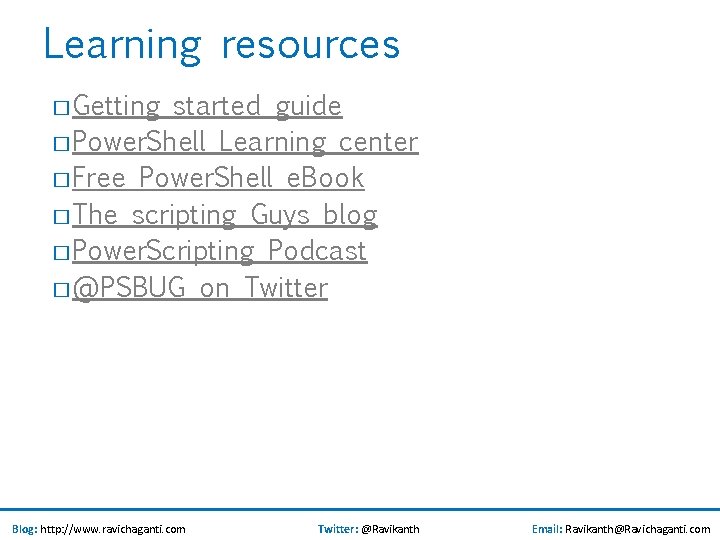 Learning resources

□ Getting started guide
□ PowerShell Learning center
□ Free PowerShell eBook
□ The scripting Guys blog
□ PowerScripting Podcast
□ @PSBUG on Twitter

Blog: http://www.ravichaganti.com Twitter: @Ravikanth Email: Ravikanth@Ravichaganti.com